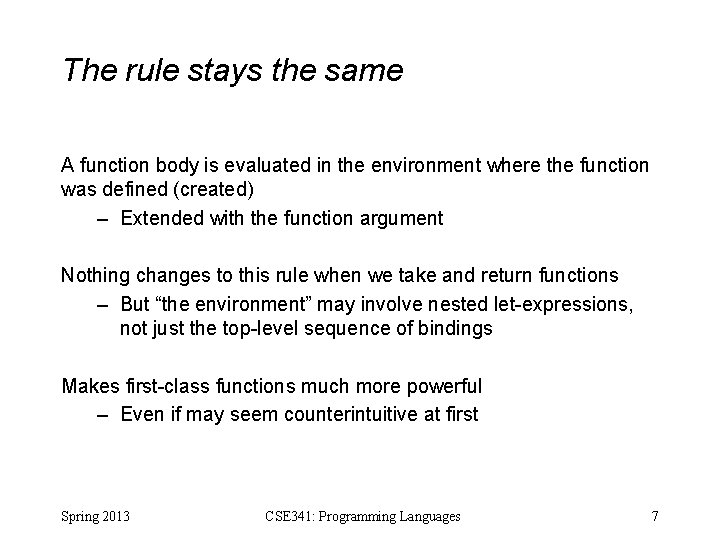 The rule stays the same

A function body is evaluated in the environment where the function was defined (created)

– Extended with the function argument

Nothing changes to this rule when we take and return functions

– But “the environment” may involve nested let-expressions, not just the top-level sequence of bindings

Makes first-class functions much more powerful

– Even if may seem counterintuitive at first

Spring 2013

CSE341: Programming Languages

7